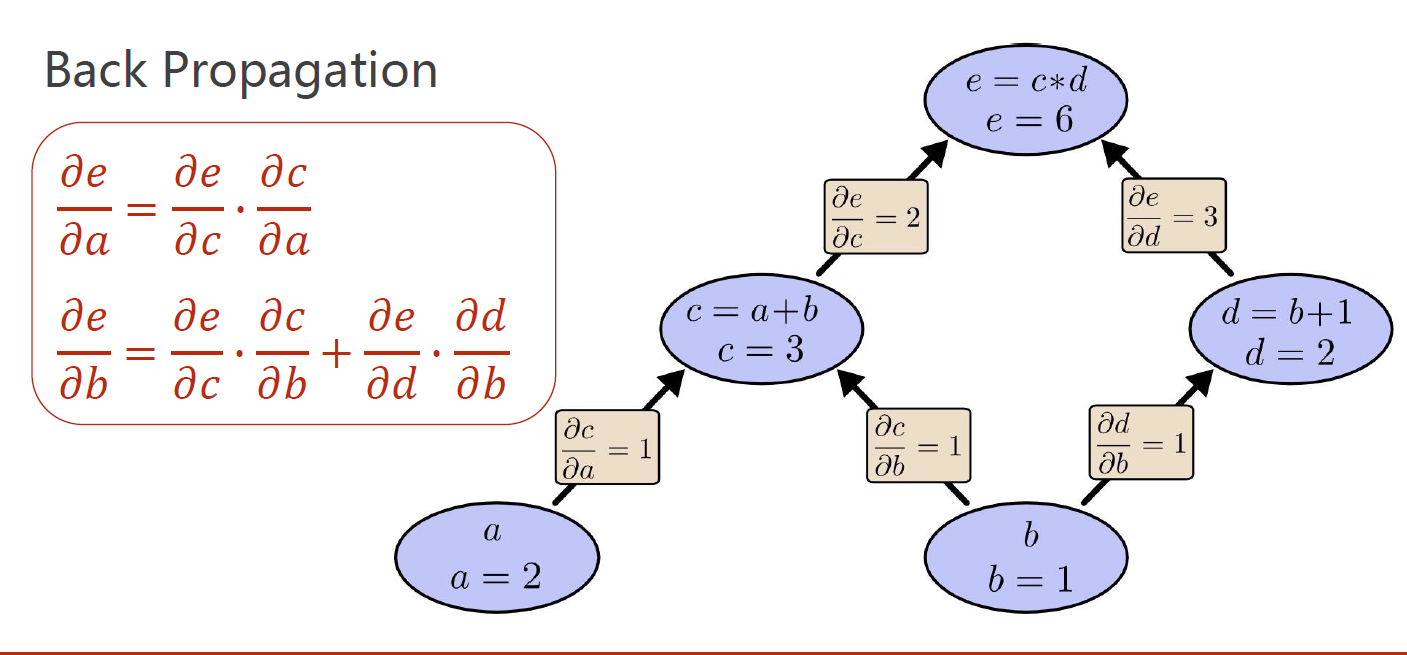 Back Propagation

$\frac{\partial e}{\partial a} = \frac{\partial e}{\partial c} \cdot \frac{\partial c}{\partial a}$

$\frac{\partial e}{\partial b} = \frac{\partial e}{\partial c} \cdot \frac{\partial c}{\partial b} + \frac{\partial e}{\partial d} \cdot \frac{\partial d}{\partial b}$

$e = c * d$
$e = 6$

$\frac{\partial e}{\partial c} = 2$

$\frac{\partial e}{\partial d} = 3$

$c = a + b$
$c = 3$

$d = b + 1$
$d = 2$

$\frac{\partial c}{\partial a} = 1$

$\frac{\partial c}{\partial b} = 1$

$\frac{\partial d}{\partial b} = 1$

$a$
$a = 2$

$b$
$b = 1$